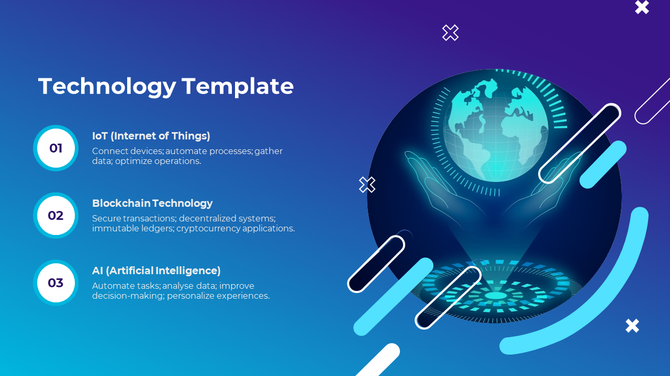 Technology Template

01

IoT (Internet of Things)

Connect devices; automate processes; gather data; optimize operations.

02

Blockchain Technology

Secure transactions; decentralized systems; immutable ledgers; cryptocurrency applications.

03

AI (Artificial Intelligence)

Automate tasks; analyse data; improve decision-making; personalize experiences.